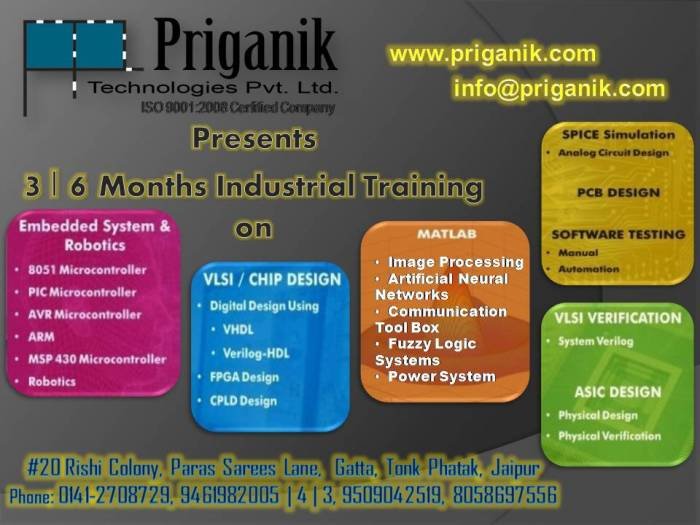 Priganik
Technologies Pvt. Ltd.
ISO 9001:2008 Certified Company

www.priganik.com
info@priganik.com

Presents

3 | 6 Months Industrial Training

on

Embedded System & Robotics
• 8051 Microcontroller
• PIC Microcontroller
• AVR Microcontroller
• ARM
• MSP 430 Microcontroller
• Robotics

VLSI / CHIP DESIGN
• Digital Design Using
• VHDL
• Verilog-HDL
• FPGA Design
• CPLD Design

MATLAB
• Image Processing
• Artificial Neural Networks
• Communication Tool Box
• Fuzzy Logic Systems
• Power System

SPICE Simulation
• Analog Circuit Design

PCB DESIGN

SOFTWARE TESTING
• Manual
• Automation

VLSI VERIFICATION
• System Verilog

ASIC DESIGN
• Physical Design
• Physical Verification

#20 Rishi Colony, Paras Sarees Lane, Gatta, Tonk Phatak, Jaipur
Phone: 0141-2708729, 9461982005 | 4 | 3, 9509042519, 8058697556